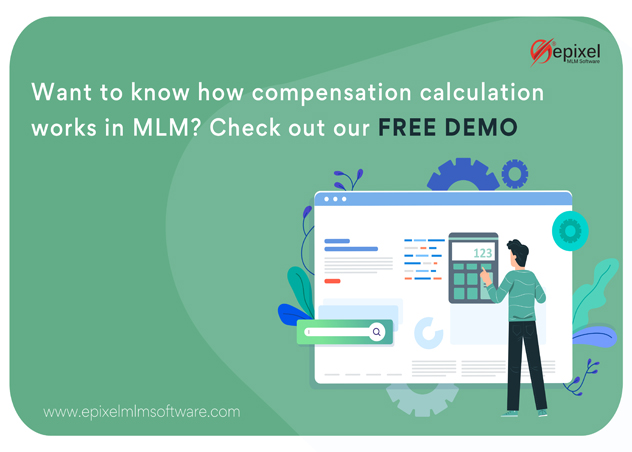 epixel
MLM Software

Want to know how compensation calculation works in MLM? Check out our FREE DEMO

123

www.epixelmlmsoftware.com